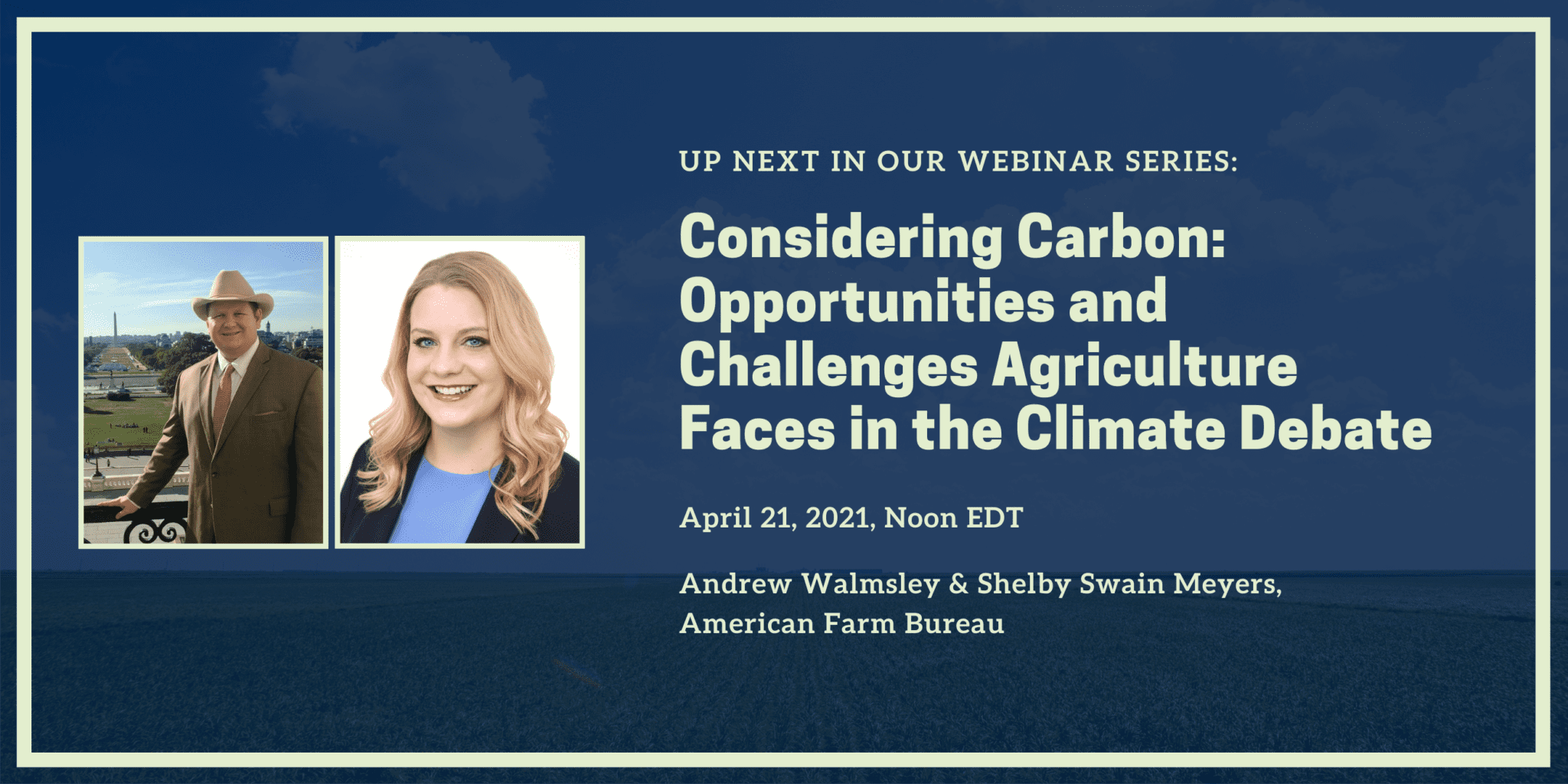 UP NEXT IN OUR WEBINAR SERIES:

Considering Carbon: Opportunities and Challenges Agriculture Faces in the Climate Debate

April 21, 2021, Noon EDT

Andrew Walmsley & Shelby Swain Meyers,
American Farm Bureau